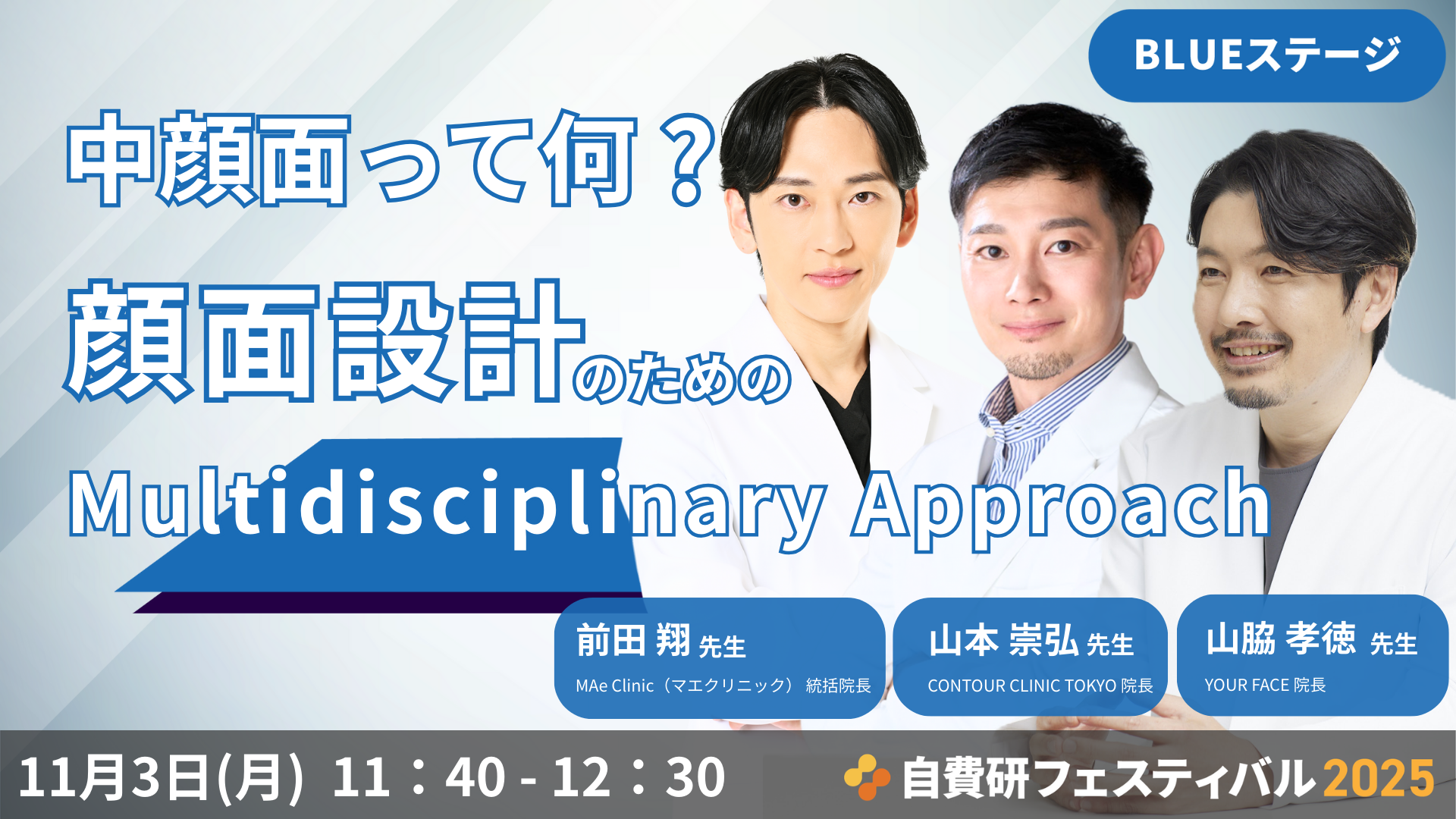 BLUEステージ

中顔面って何？

顔面設計のための

Multidisciplinary Approach

前田 翔 先生
MAe Clinic（マエクリニック） 統括院長

山本 崇弘 先生
CONTOUR CLINIC TOKYO 院長

山脇 孝徳 先生
YOUR FACE 院長

11月3日(月) 11：40 - 12：30

自費研フェスティバル2025